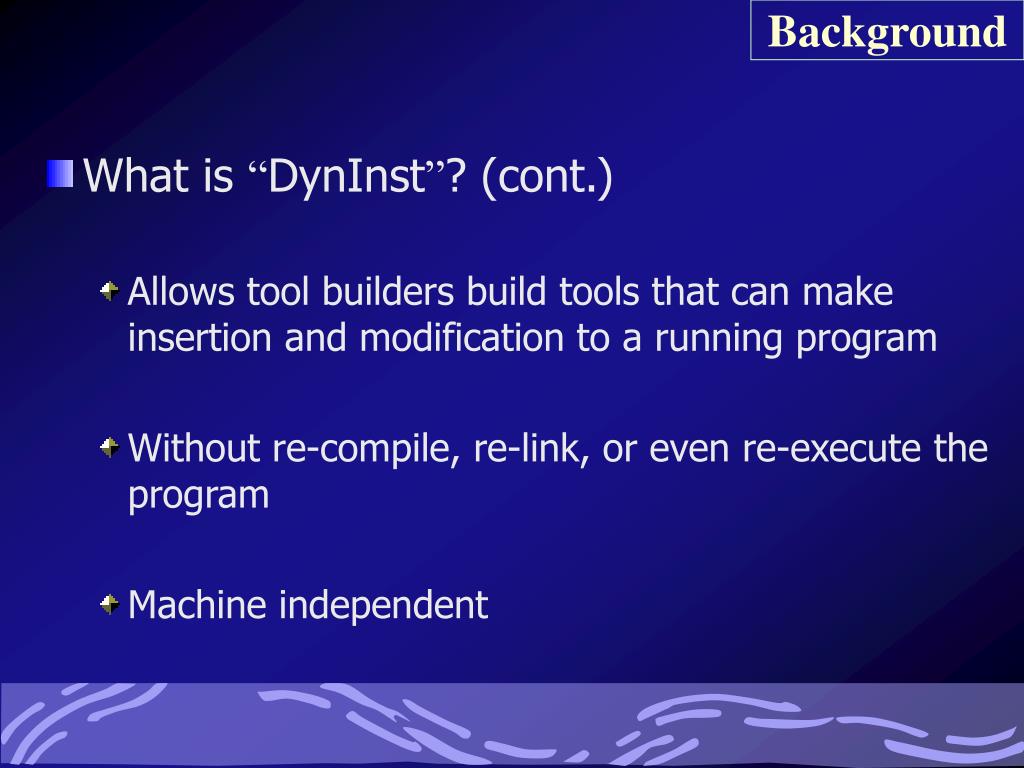 Background

What is “DynInst”? (cont.)

Allows tool builders build tools that can make insertion and modification to a running program

Without re-compile, re-link, or even re-execute the program

Machine independent